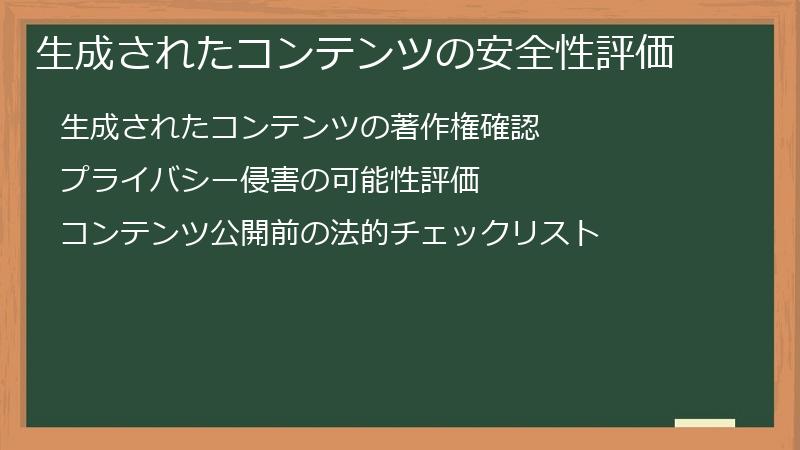 生成されたコンテンツの安全性評価

生成されたコンテンツの著作権確認

プライバシー侵害の可能性評価

コンテンツ公開前の法的チェックリスト